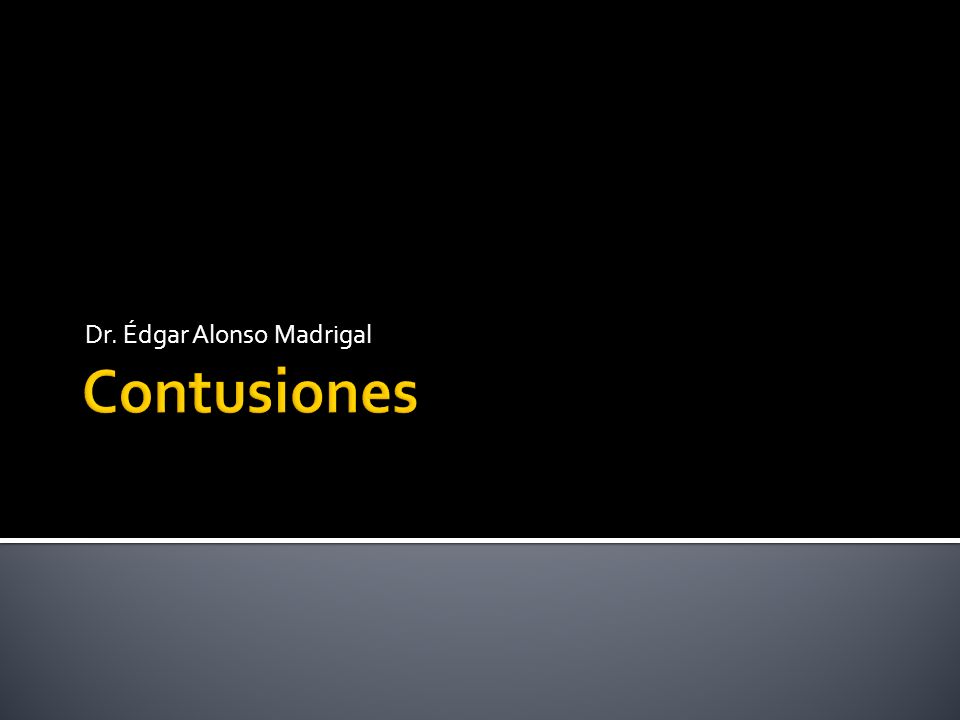 Dr. Édgar Alonso Madrigal

Contusiones